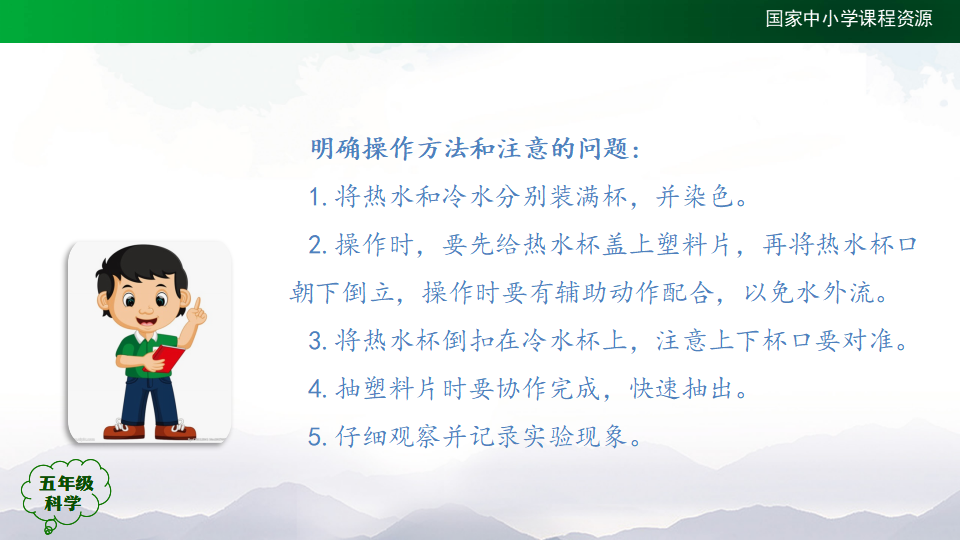 国家中小学课程资源

明确操作方法和注意的问题:

1. 将热水和冷水分别装满杯，并染色。

2. 操作时，要先给热水杯盖上塑料片，再将热水杯口朝下倒立，操作时要有辅助动作配合，以免水外流。

3. 将热水杯倒扣在冷水杯上，注意上下杯口要对准。

4. 抽塑料片时要协作完成，快速抽出。

5. 仔细观察并记录实验现象。

五年级
科学